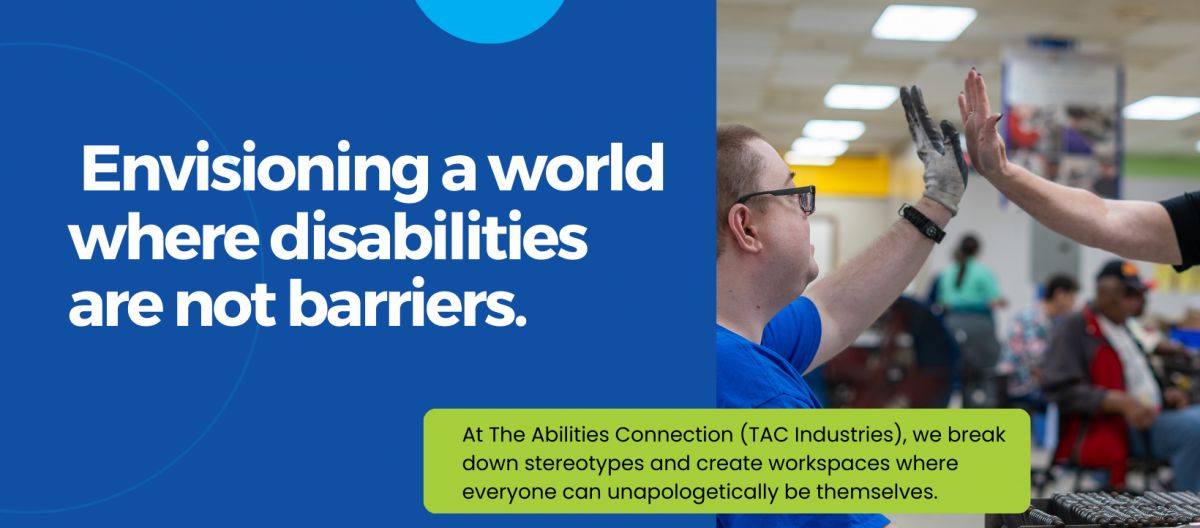 Envisioning a world where disabilities are not barriers.

At The Abilities Connection (TAC Industries), we break down stereotypes and create workspaces where everyone can unapologetically be themselves.